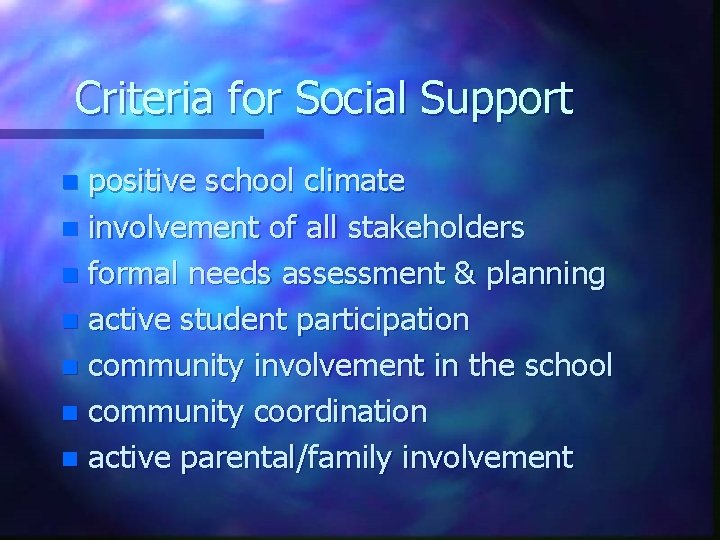 Criteria for Social Support

- positive school climate
- involvement of all stakeholders
- formal needs assessment & planning
- active student participation
- community involvement in the school
- community coordination
- active parental/family involvement